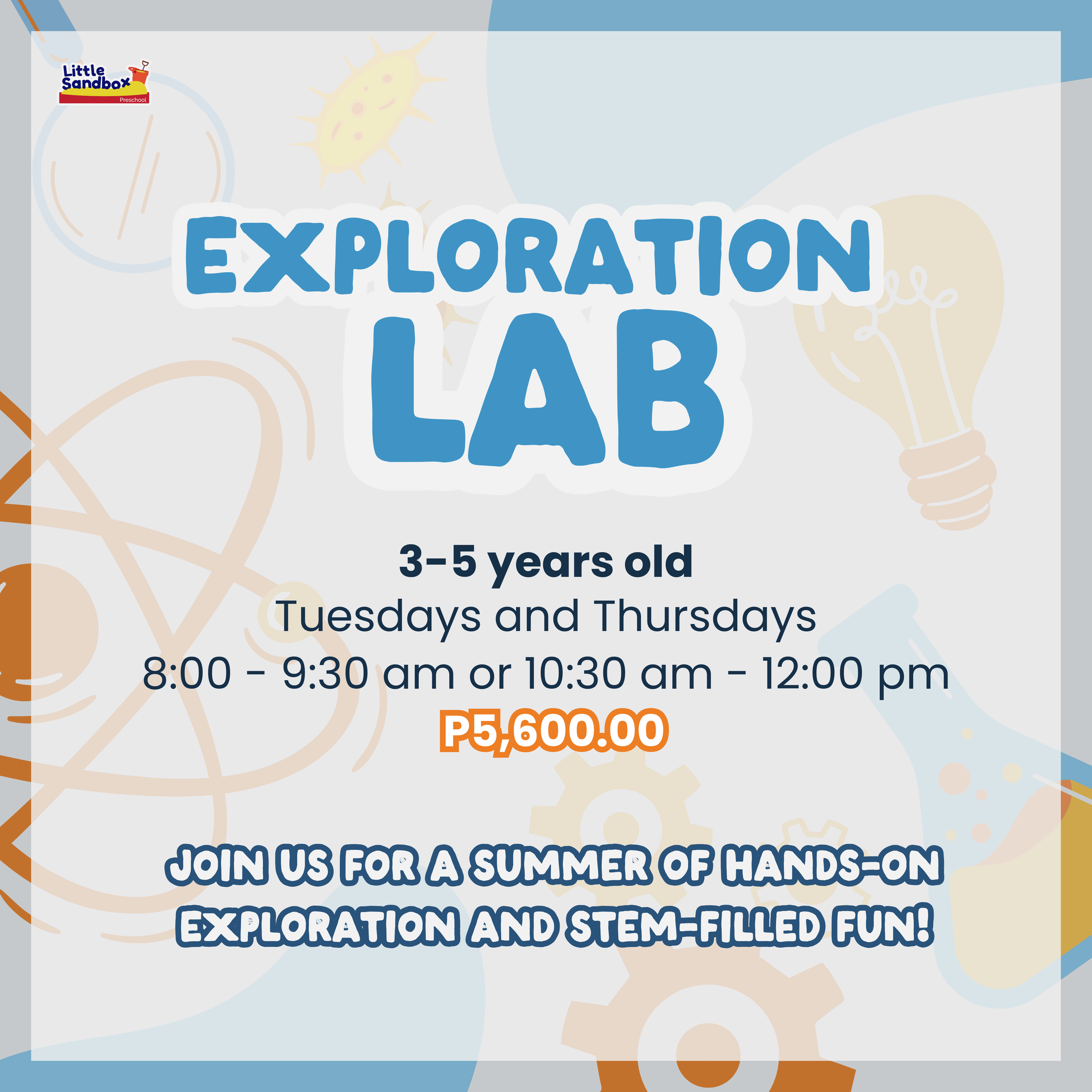 Little Sandbox Preschool

EXPLORATION LAB

3-5 years old
Tuesdays and Thursdays
8:00 - 9:30 am or 10:30 am - 12:00 pm
P5,600.00

JOIN US FOR A SUMMER OF HANDS-ON EXPLORATION AND STEM-FILLED FUN!